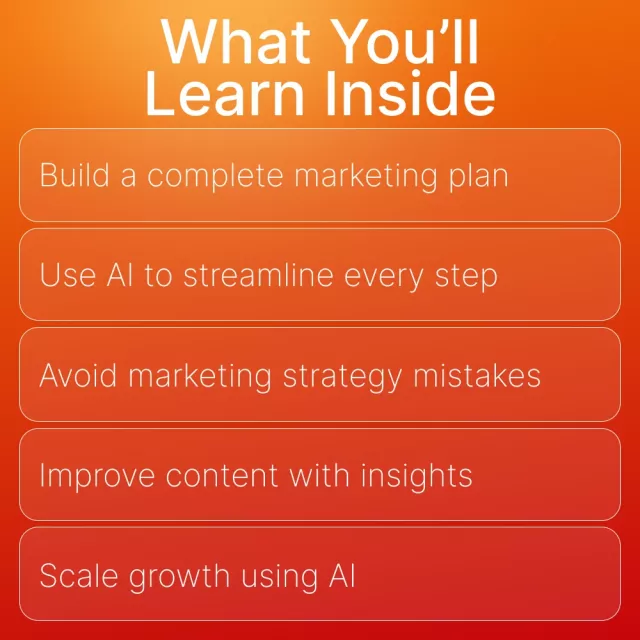 What You'll Learn Inside

Build a complete marketing plan

Use AI to streamline every step

Avoid marketing strategy mistakes

Improve content with insights

Scale growth using AI